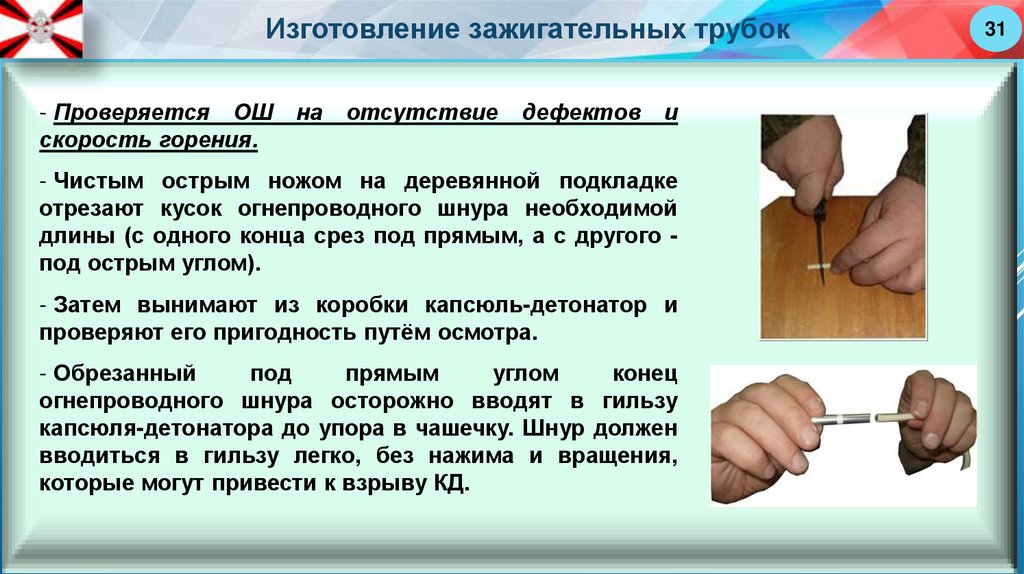 Изготовление зажигательных трубок

31

- Проверяется ОШ на отсутствие дефектов и скорость горения.

- Чистым острым ножом на деревянной подкладке отрезают кусок огнепроводного шнура необходимой длины (с одного конца срез под прямым, а с другого - под острым углом).

- Затем вынимают из коробки капсюль-детонатор и проверяют его пригодность путём осмотра.

- Обрезанный под прямым углом конец огнепроводного шнура осторожно вводят в гильзу капсюля-детонатора до упора в чашечку. Шнур должен вводиться в гильзу легко, без нажима и вращения, которые могут привести к взрыву КД.